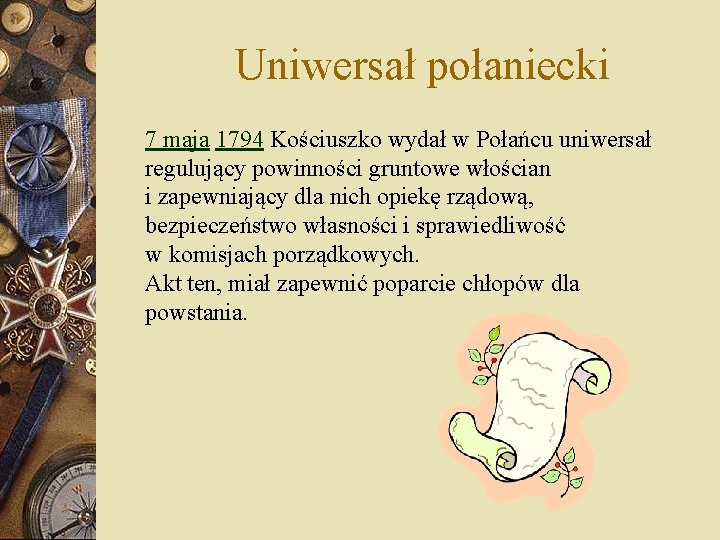 Uniwersał połaniecki

7 maja 1794 Kościuszko wydał w Połańcu uniwersał regulujący powinności gruntowe włościan i zapewniający dla nich opiekę rządową, bezpieczeństwo własności i sprawiedliwość w komisjach porządkowych.
Akt ten, miał zapewnić poparcie chłopów dla powstania.